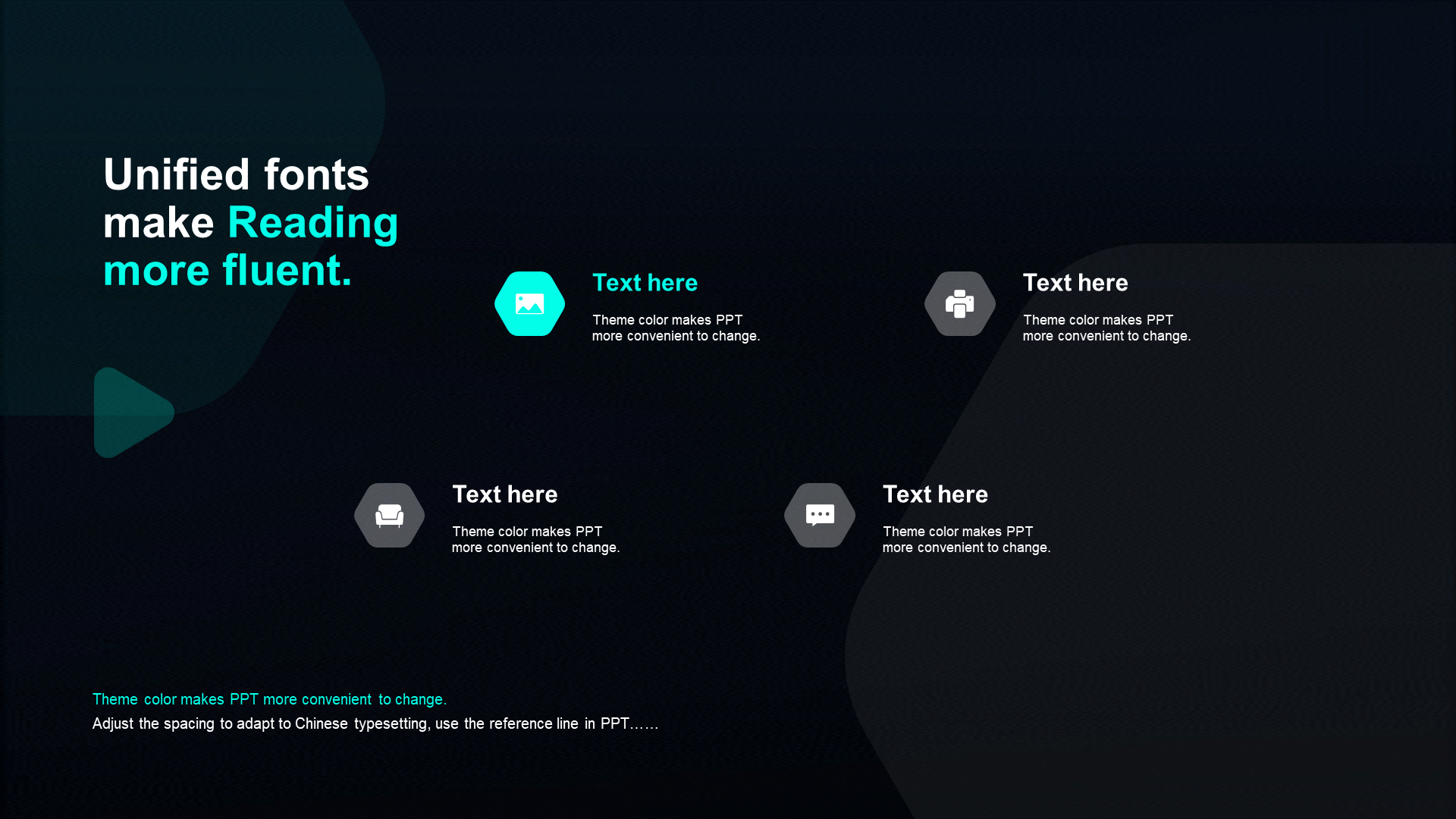 Unified fonts make Reading more fluent.

Text here

Theme color makes PPT more convenient to change.

Text here

Theme color makes PPT more convenient to change.

Text here

Theme color makes PPT more convenient to change.

Text here

Theme color makes PPT more convenient to change.

Theme color makes PPT more convenient to change.

Adjust the spacing to adapt to Chinese typesetting, use the reference line in PPT……